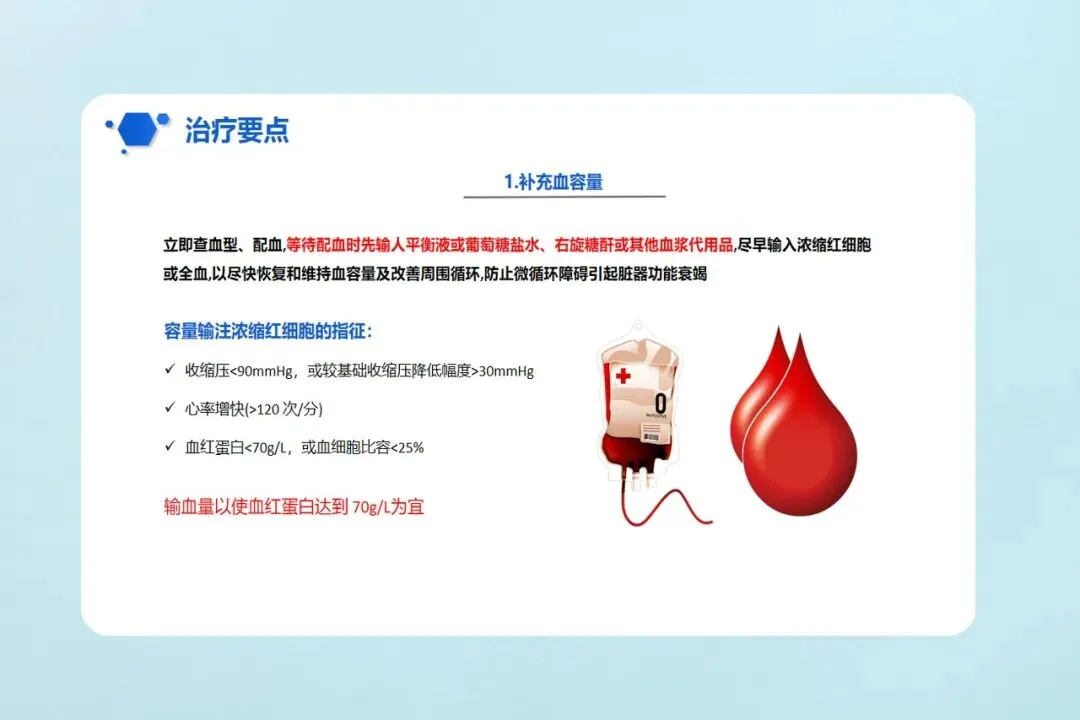 治疗要点

1.补充血容量

立即查血型、配血,等待配血时先输人平衡液或葡萄糖盐水、右旋糖酐或其他血浆代用品,尽早输入浓缩红细胞或全血,以尽快恢复和维持血容量及改善周围循环,防止微循环障碍引起脏器功能衰竭

容量输注浓缩红细胞的指征:

✓ 收缩压<90mmHg,或较基础收缩压降低幅度>30mmHg

✓ 心率增快(>120 次/分)

✓ 血红蛋白<70g/L,或血细胞比容<25%

输血量以使血红蛋白达到 70g/L为宜

0